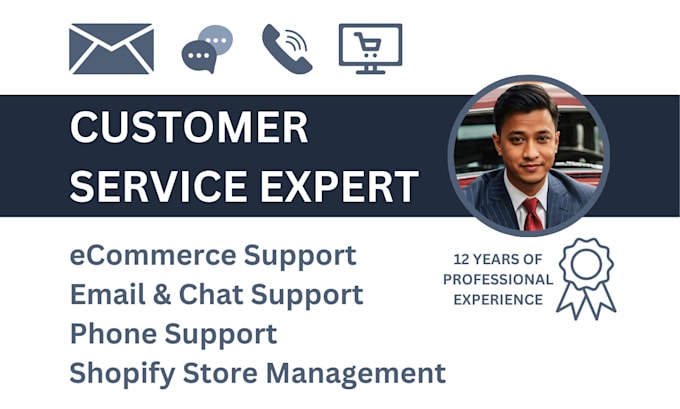 CUSTOMER SERVICE EXPERT

eCommerce Support
Email & Chat Support
Phone Support
Shopify Store Management

12 YEARS OF PROFESSIONAL EXPERIENCE